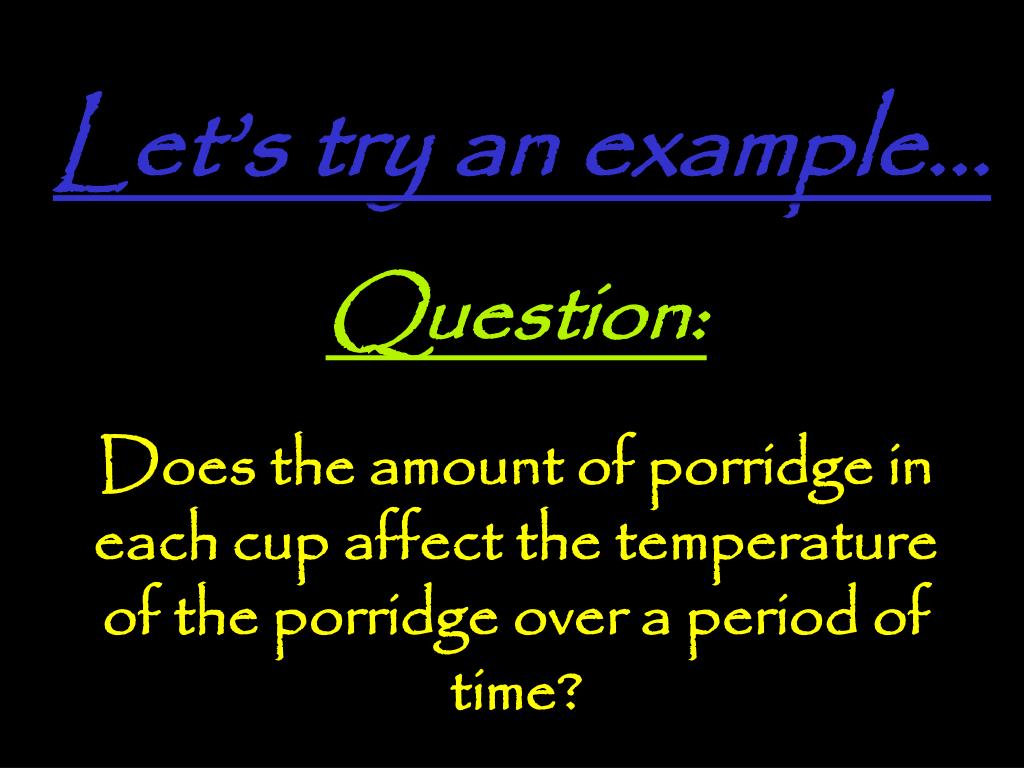 Let's try an example…

Question:

Does the amount of porridge in each cup affect the temperature of the porridge over a period of time?